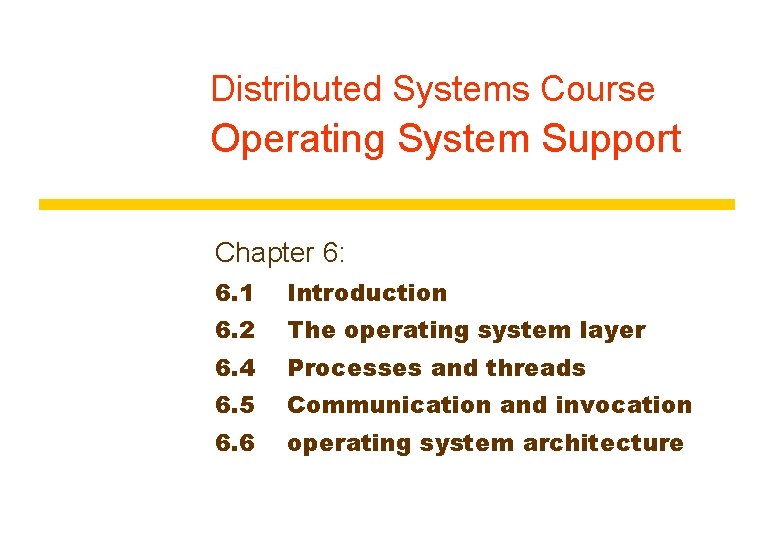 Distributed Systems Course
Operating System Support

Chapter 6:

6.1 Introduction
6.2 The operating system layer
6.4 Processes and threads
6.5 Communication and invocation
6.6 operating system architecture